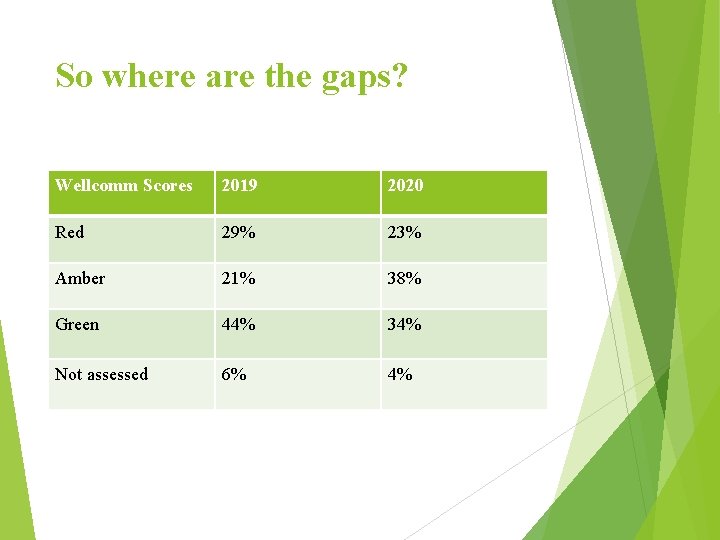 So where are the gaps?

| Wellcomm Scores | 2019 | 2020 |
|---|---|---|
| Red | 29% | 23% |
| Amber | 21% | 38% |
| Green | 44% | 34% |
| Not assessed | 6% | 4% |